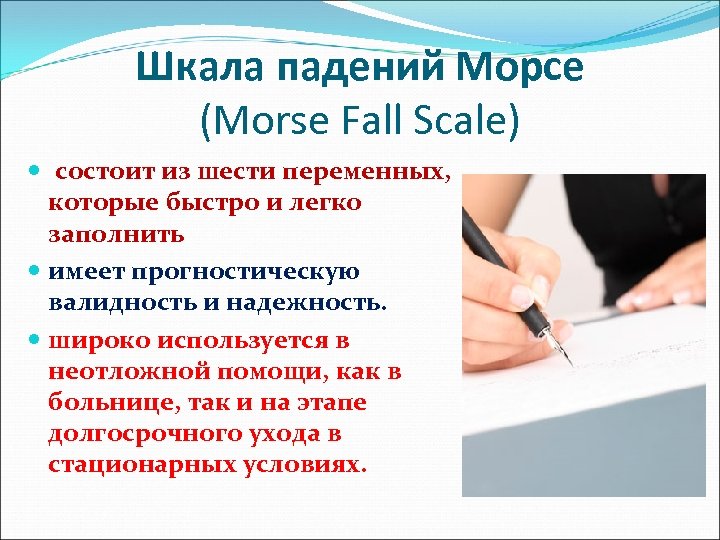 Шкала падений Морсе
(Morse Fall Scale)

- состоит из шести переменных, которые быстро и легко заполнить
- имеет прогностическую валидность и надежность.
- широко используется в неотложной помощи, как в больнице, так и на этапе долгосрочного ухода в стационарных условиях.